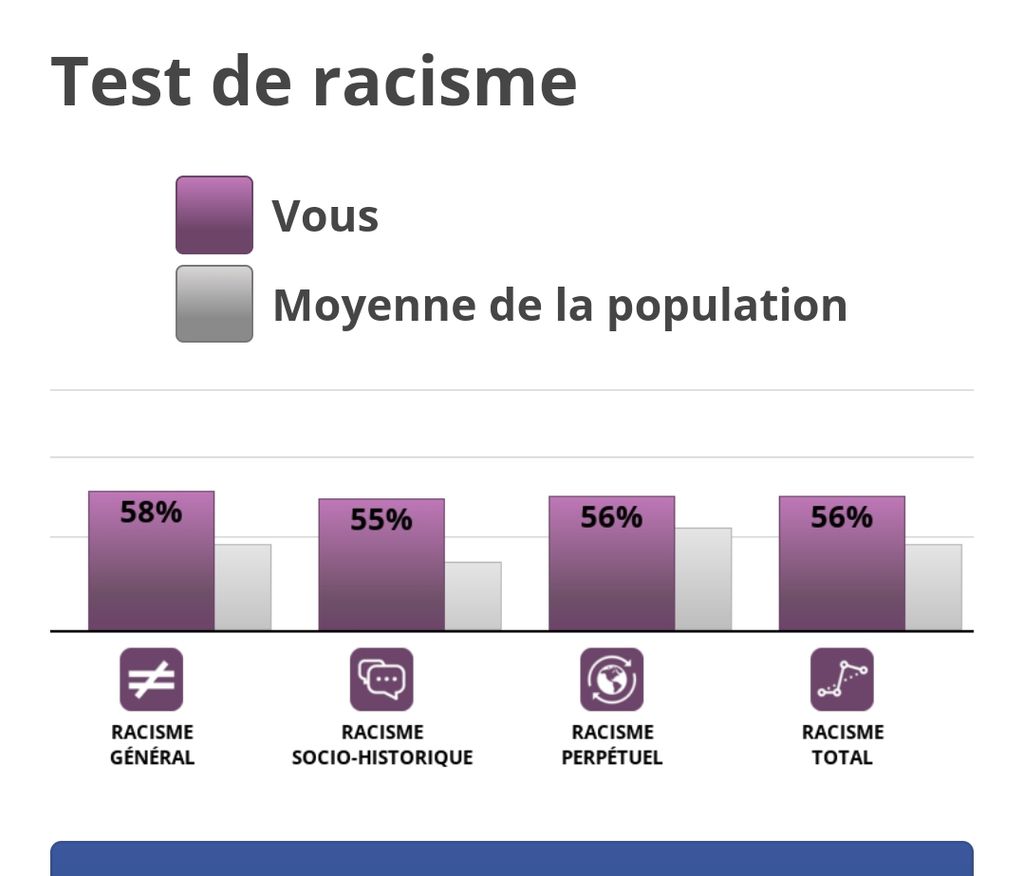 Test de racisme

Vous

Moyenne de la population

58%

55%

56%

56%

RACISME GÉNÉRAL

RACISME SOCIO-HISTORIQUE

RACISME PERPÉTUEL

RACISME TOTAL